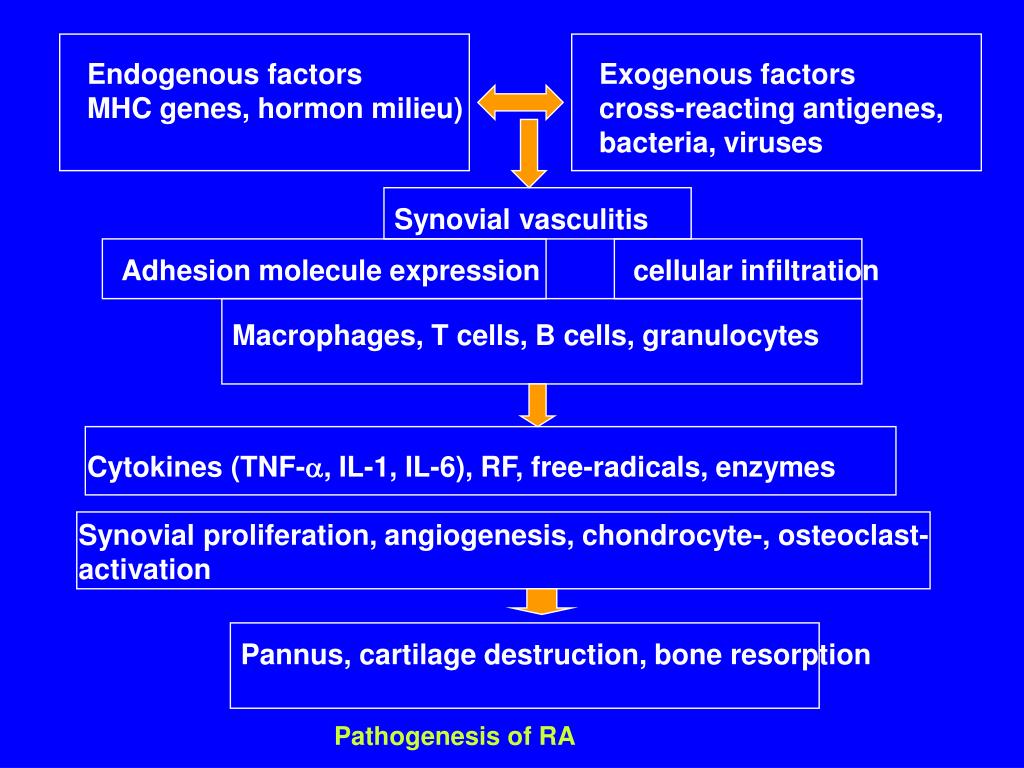 Endogenous factors
MHC genes, hormon milieu)

Exogenous factors
cross-reacting antigenes, bacteria, viruses

Synovial vasculitis

Adhesion molecule expression

cellular infiltration

Macrophages, T cells, B cells, granulocytes

Cytokines (TNF-$\alpha$, IL-1, IL-6), RF, free-radicals, enzymes

Synovial proliferation, angiogenesis, chondrocyte-, osteoclast-activation

Pannus, cartilage destruction, bone resorption

Pathogenesis of RA